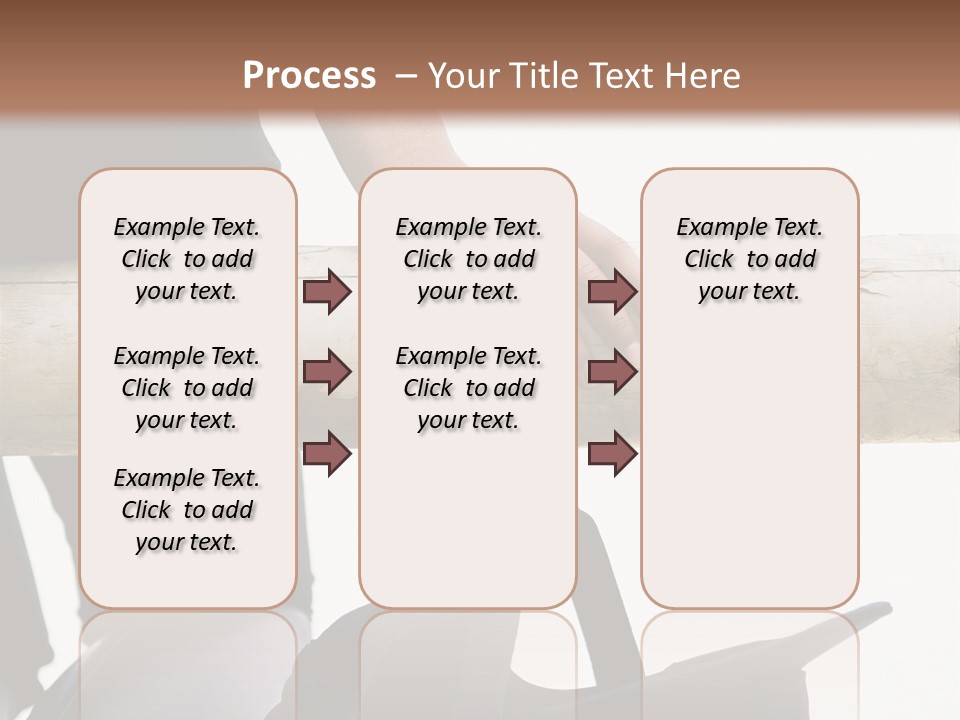 Process – Your Title Text Here

Example Text. Click to add your text.

Example Text. Click to add your text.

Example Text. Click to add your text.

Example Text. Click to add your text.

Example Text. Click to add your text.

Example Text. Click to add your text.